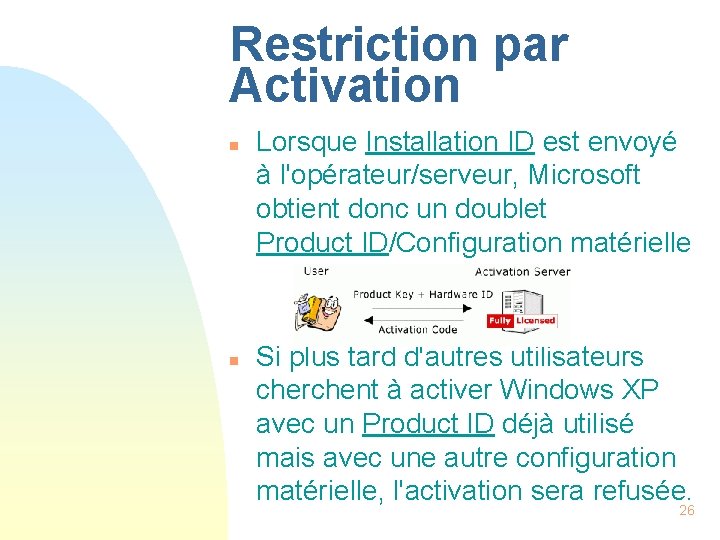 Restriction par Activation

Lorsque Installation ID est envoyé à l'opérateur/serveur, Microsoft obtient donc un doublet Product ID/Configuration matérielle

User

Activation Server

Product Key + Hardware ID

Activation Code

Fully Licensed

Si plus tard d'autres utilisateurs cherchent à activer Windows XP avec un Product ID déjà utilisé mais avec une autre configuration matérielle, l'activation sera refusée.

26